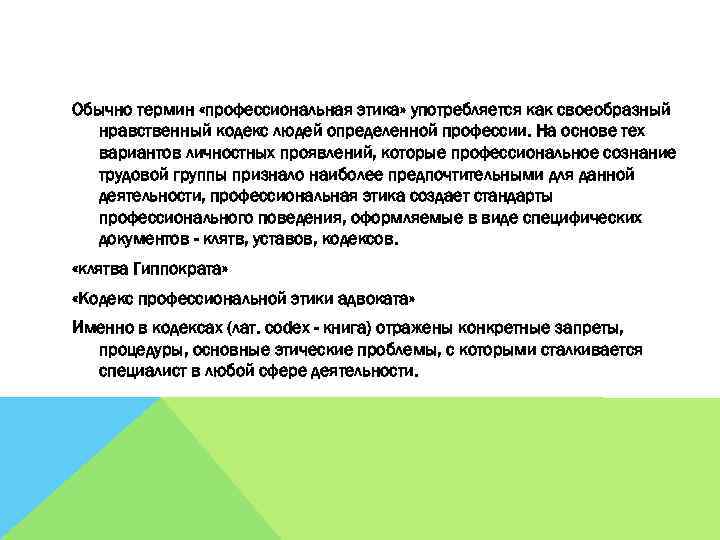 Обычно термин «профессиональная этика» употребляется как своеобразный нравственный кодекс людей определенной профессии. На основе тех вариантов личностных проявлений, которые профессиональное сознание трудовой группы признало наиболее предпочтительными для данной деятельности, профессиональная этика создает стандарты профессионального поведения, оформляемые в виде специфических документов - клятв, уставов, кодексов.

«клятва Гиппократа»

«Кодекс профессиональной этики адвоката»

Именно в кодексах (лат. codex - книга) отражены конкретные запреты, процедуры, основные этические проблемы, с которыми сталкивается специалист в любой сфере деятельности.